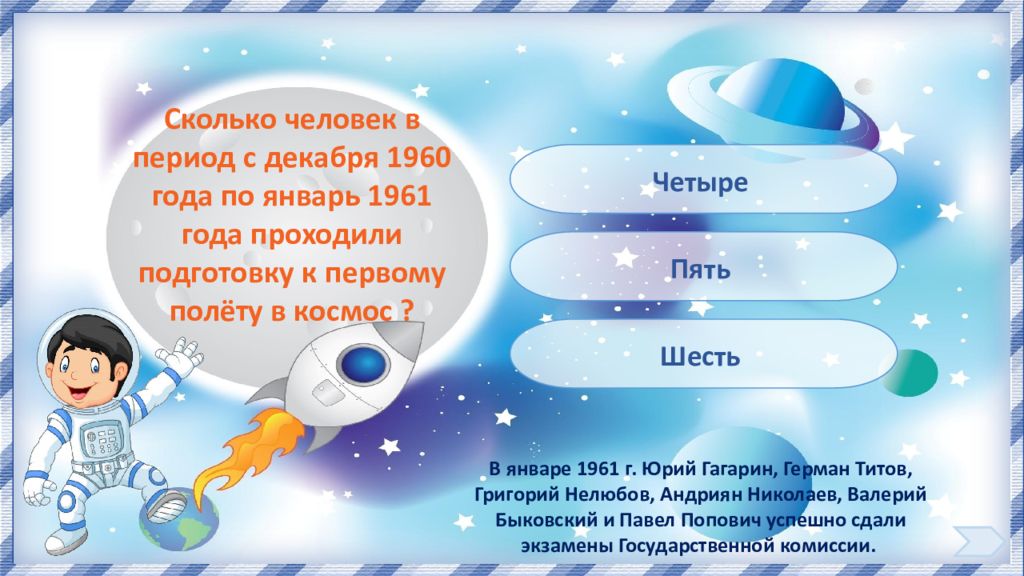 Сколько человек в период с декабря 1960 года по январь 1961 года проходили подготовку к первому полёту в космос ?

Четыре

Пять

Шесть

В январе 1961 г. Юрий Гагарин, Герман Титов, Григорий Нелюбов, Андриян Николаев, Валерий Быковский и Павел Попович успешно сдали экзамены Государственной комиссии.